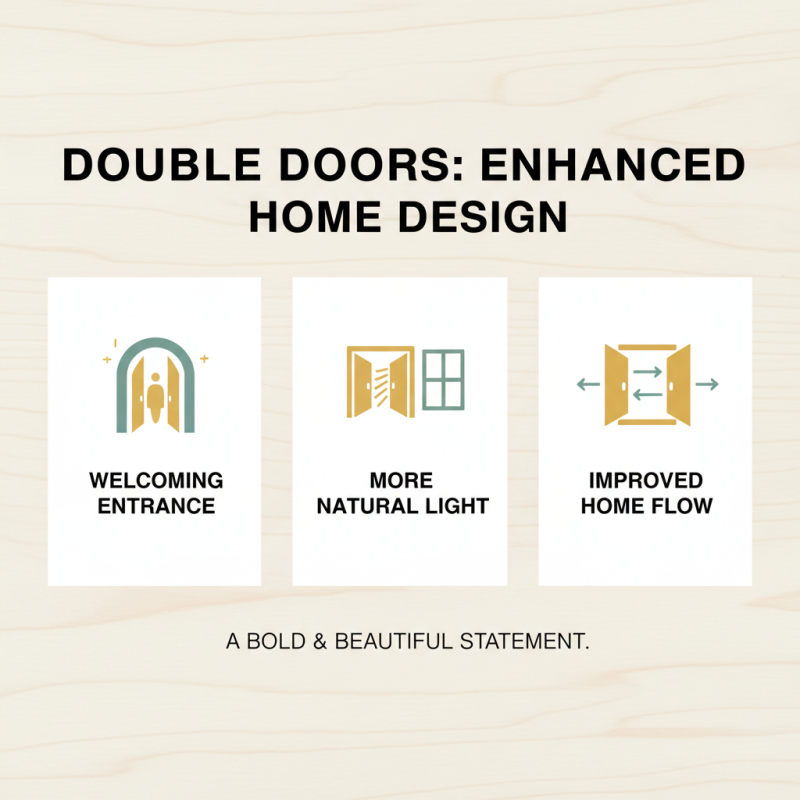 DOUBLE DOORS: ENHANCED HOME DESIGN

WELCOMING ENTRANCE

MORE NATURAL LIGHT

IMPROVED HOME FLOW

A BOLD & BEAUTIFUL STATEMENT.